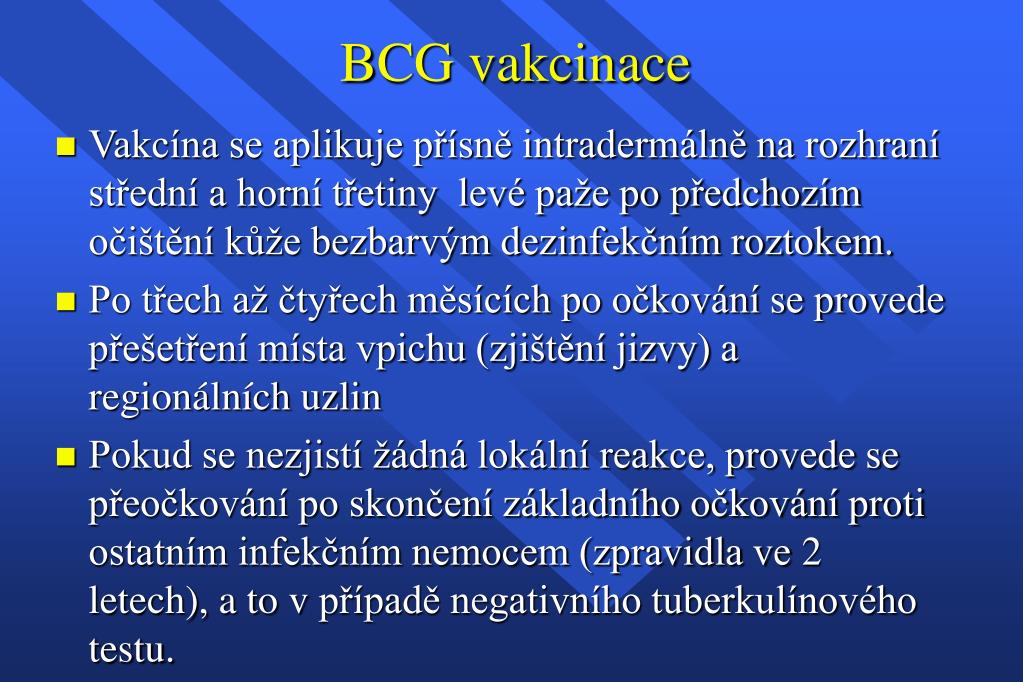 BCG vakcinace

Vakcína se aplikuje přísně intradermálně na rozhraní střední a horní třetiny  levé paže po předchozím očištění kůže bezbarvým dezinfekčním roztokem.

Po třech až čtyřech měsících po očkování se provede přešetření místa vpichu (zjištění jizvy) a regionálních uzlin

Pokud se nezjistí žádná lokální reakce, provede se přeočkování po skončení základního očkování proti ostatním infekčním nemocem (zpravidla ve 2 letech), a to v případě negativního tuberkulínového testu.